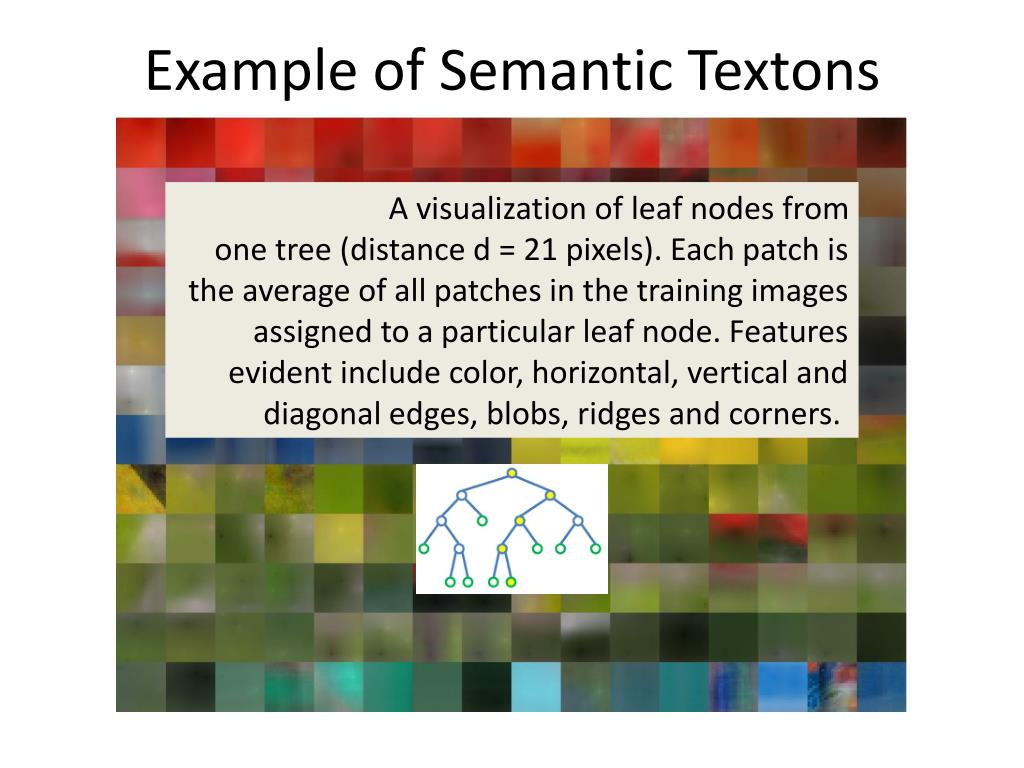 Example of Semantic Textons

A visualization of leaf nodes from one tree (distance d = 21 pixels). Each patch is the average of all patches in the training images assigned to a particular leaf node. Features evident include color, horizontal, vertical and diagonal edges, blobs, ridges and corners.